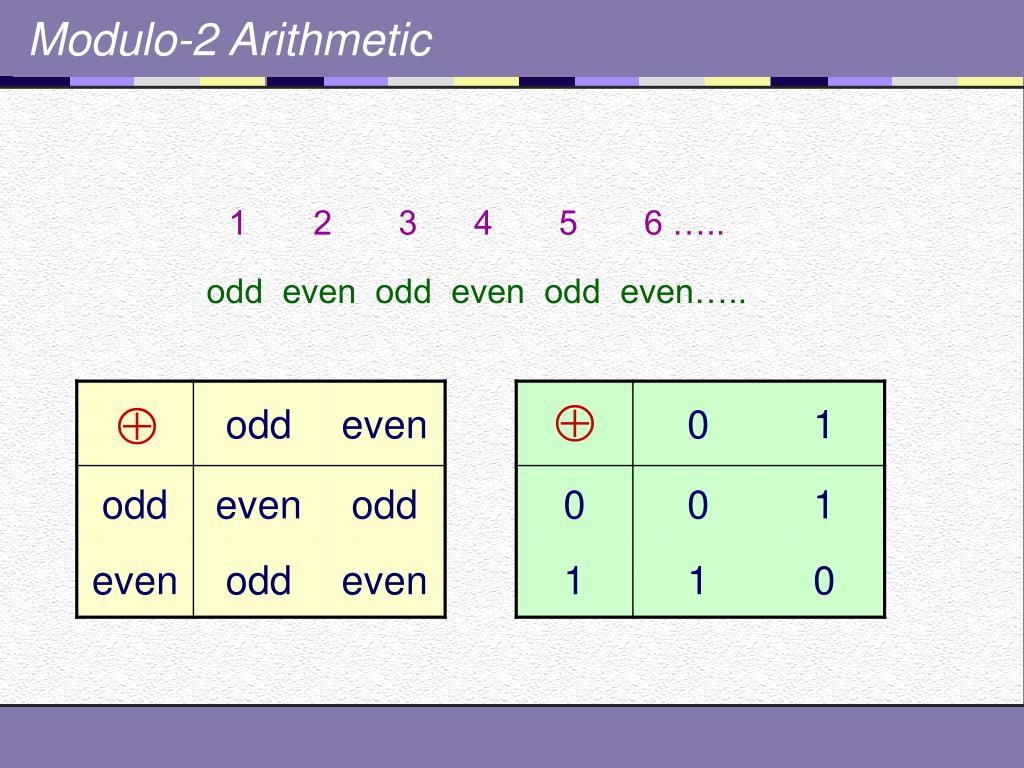 Modulo-2 Arithmetic

1 2 3 4 5 6 …..

odd even odd even odd even…..

| $\oplus$ | odd | even |
|---|---|---|
| odd | even | odd |
| even | odd | even |

| $\oplus$ | 0 | 1 |
|---|---|---|
| 0 | 0 | 1 |
| 1 | 1 | 0 |